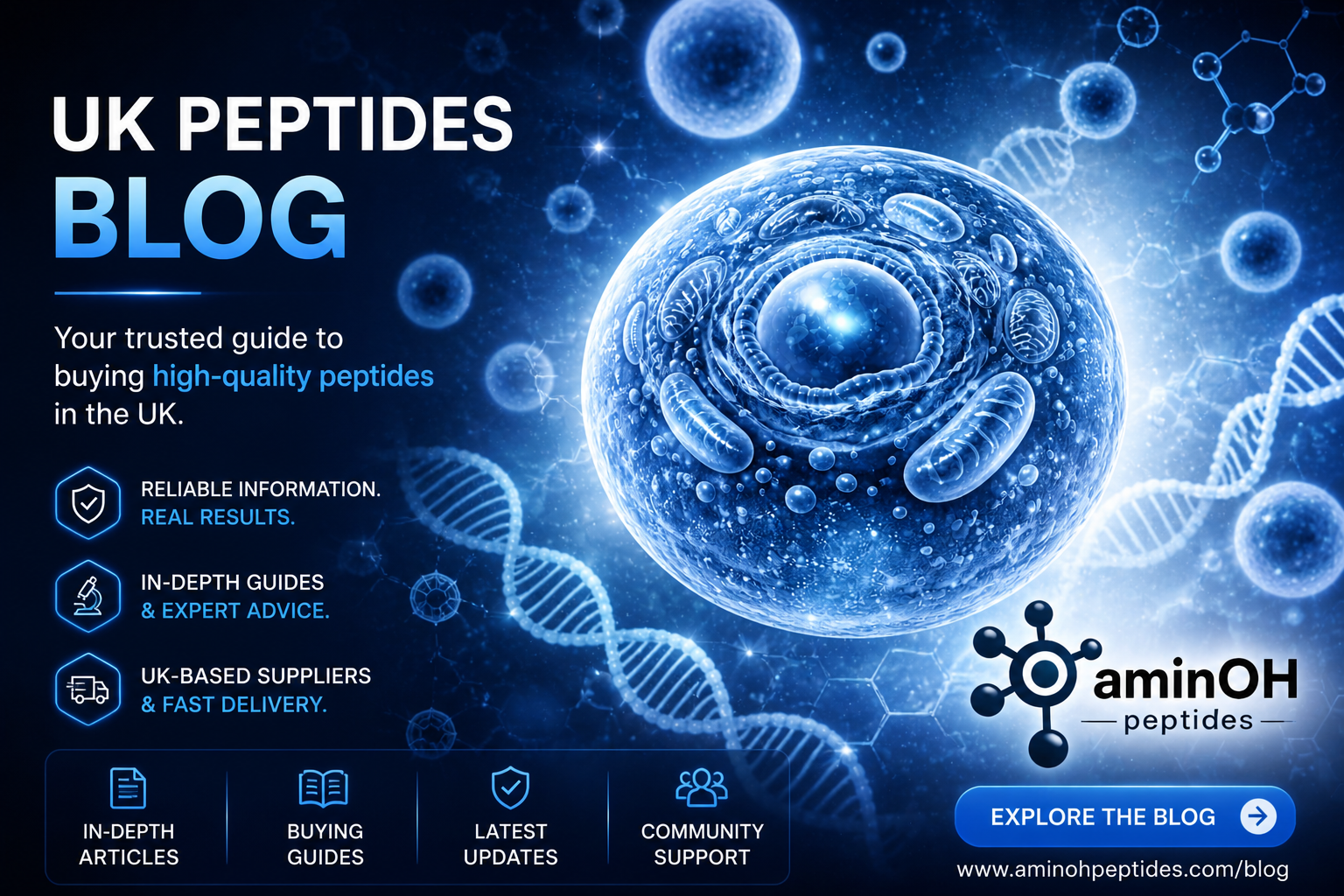 UK PEPTIDES
BLOG

Your trusted guide to buying high-quality peptides in the UK.

RELIABLE INFORMATION.
REAL RESULTS.

IN-DEPTH GUIDES
& EXPERT ADVICE.

UK-BASED SUPPLIERS
& FAST DELIVERY.

IN-DEPTH ARTICLES

BUYING GUIDES

LATEST UPDATES

COMMUNITY SUPPORT

aminOH
peptides

EXPLORE THE BLOG

www.aminohpeptides.com/blog